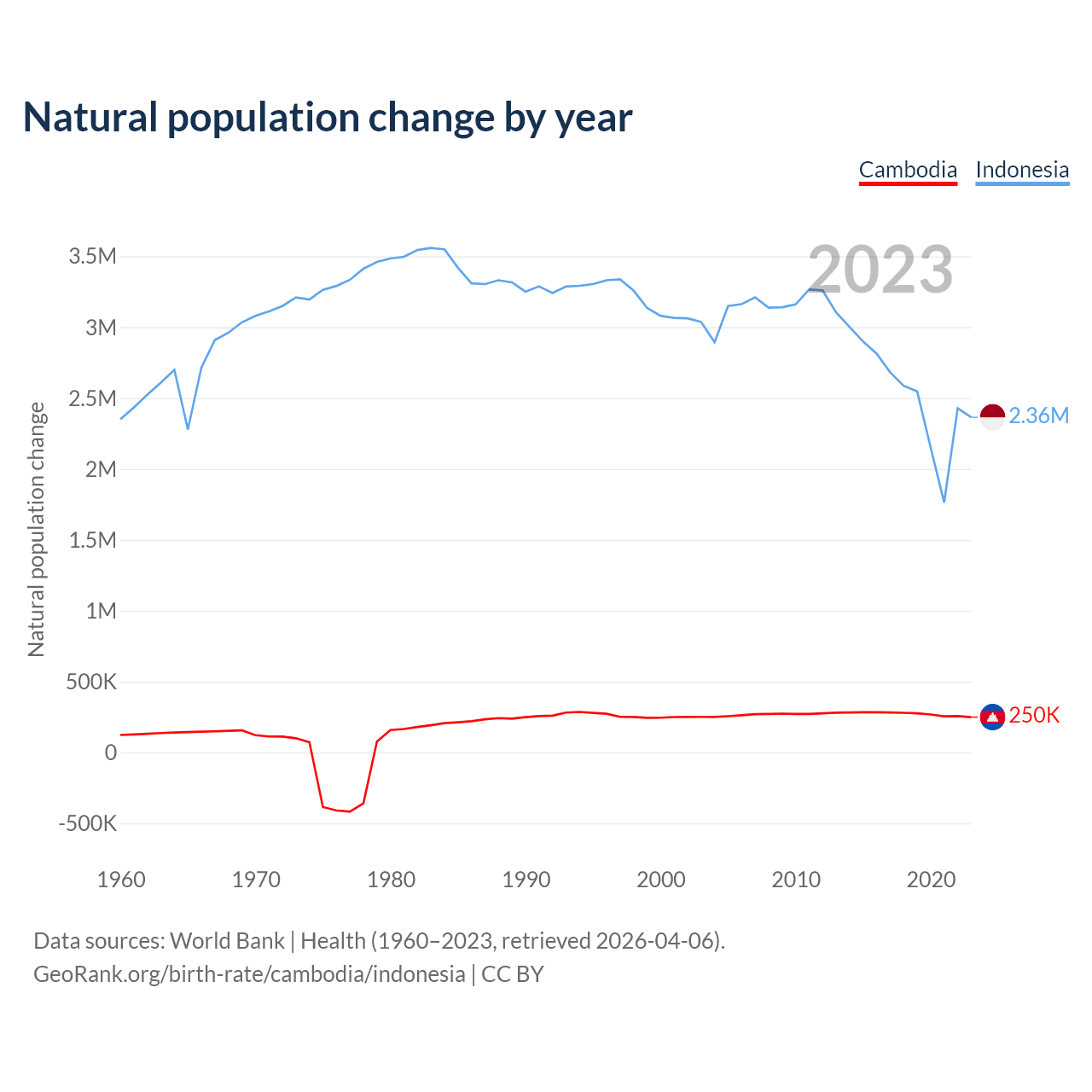 Natural population change by year

Cambodia Indonesia

2023

Natural population change

3.5M
3M
2.5M
2M
1.5M
1M
500K
0
-500K

2.36M
250K

1960 1970 1980 1990 2000 2010 2020

Data sources: World Bank | Health (1960–2023, retrieved 2026-04-06).
GeoRank.org/birth-rate/cambodia/indonesia | CC BY